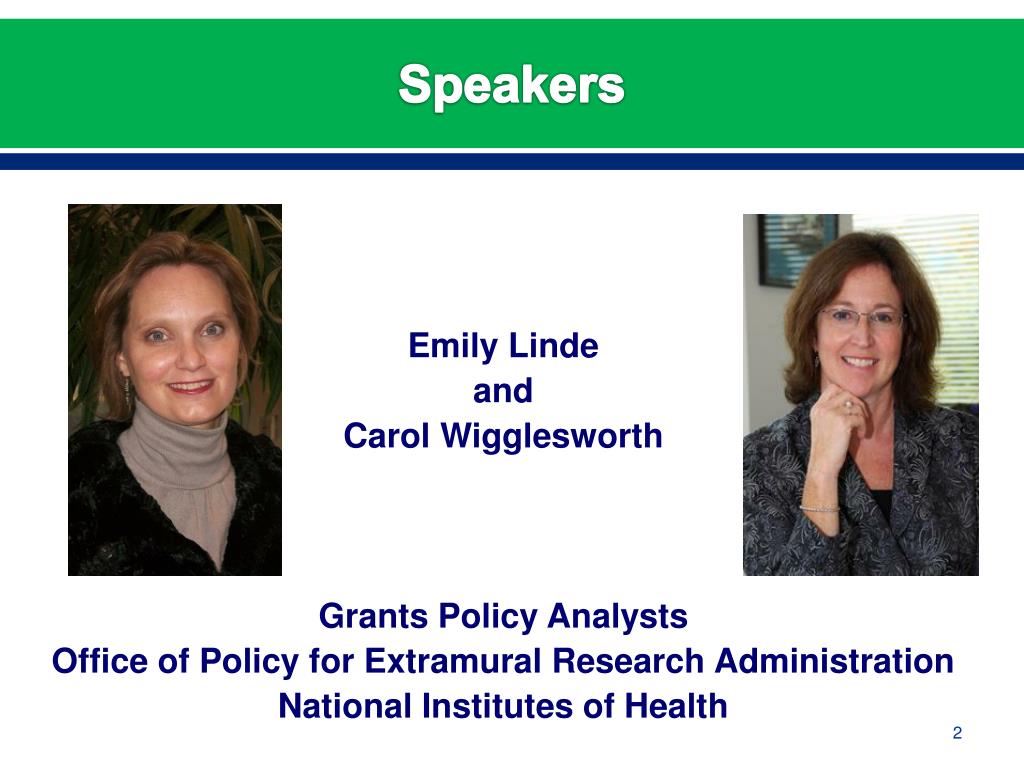 Speakers

Emily Linde
and
Carol Wigglesworth

Grants Policy Analysts
Office of Policy for Extramural Research Administration
National Institutes of Health

2